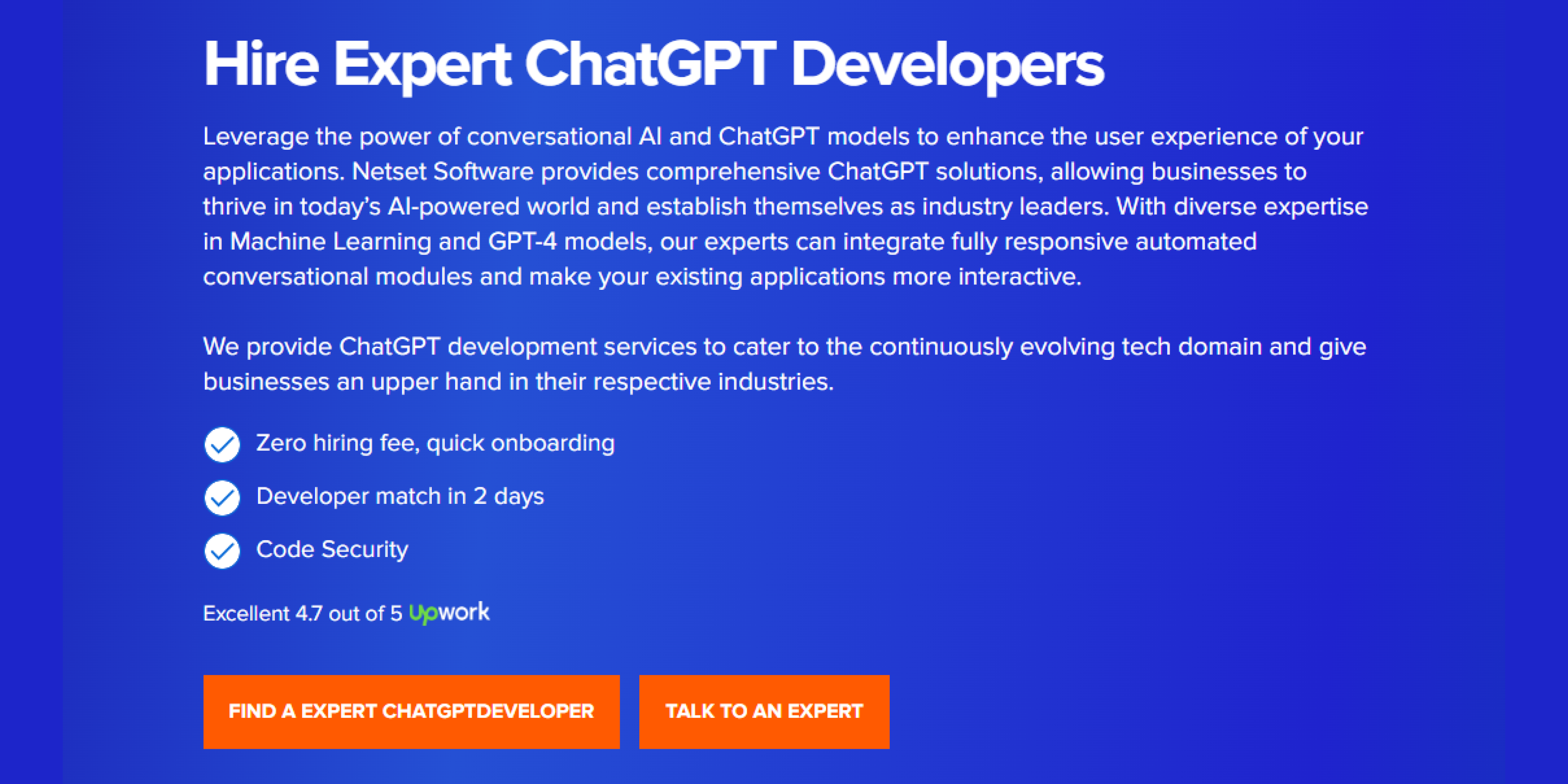 Hire Expert ChatGPT Developers

Leverage the power of conversational AI and ChatGPT models to enhance the user experience of your applications. Netset Software provides comprehensive ChatGPT solutions, allowing businesses to thrive in today's AI-powered world and establish themselves as industry leaders. With diverse expertise in Machine Learning and GPT-4 models, our experts can integrate fully responsive automated conversational modules and make your existing applications more interactive.

We provide ChatGPT development services to cater to the continuously evolving tech domain and give businesses an upper hand in their respective industries.

Zero hiring fee, quick onboarding

Developer match in 2 days

Code Security

Excellent 4.7 out of 5 Upwork

FIND A EXPERT CHATGPTDEVELOPER

TALK TO AN EXPERT